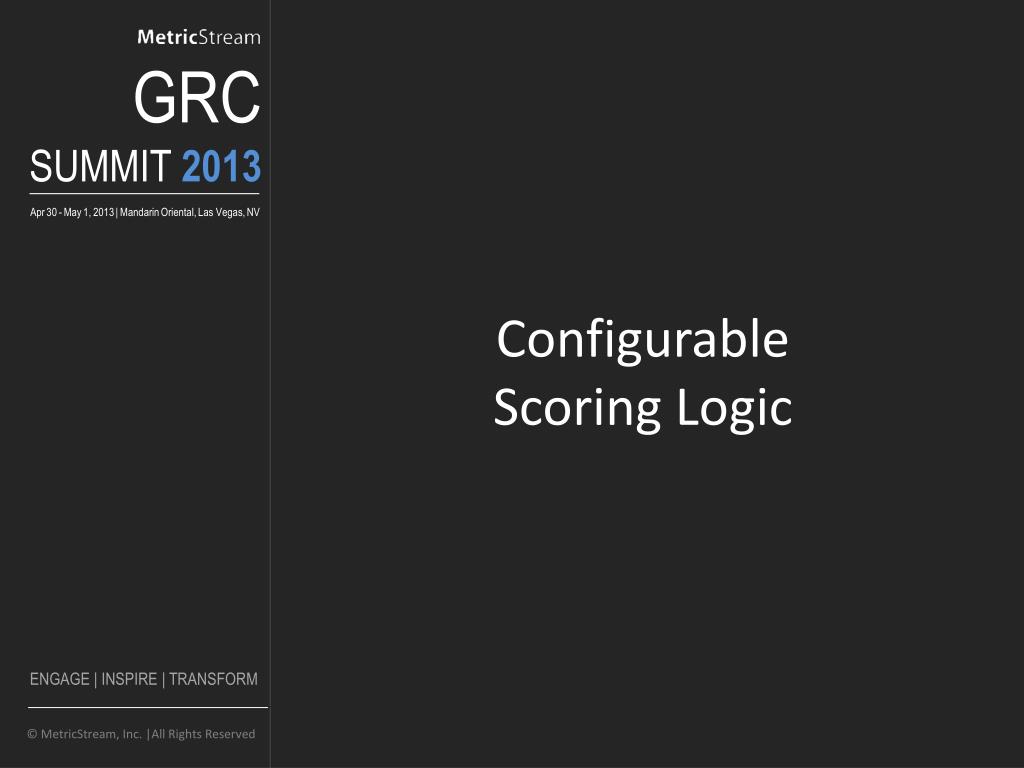 MetricStream

GRC

SUMMIT 2013

Apr 30 - May 1, 2013 | Mandarin Oriental, Las Vegas, NV

Configurable Scoring Logic

ENGAGE | INSPIRE | TRANSFORM

© MetricStream, Inc. |All Rights Reserved